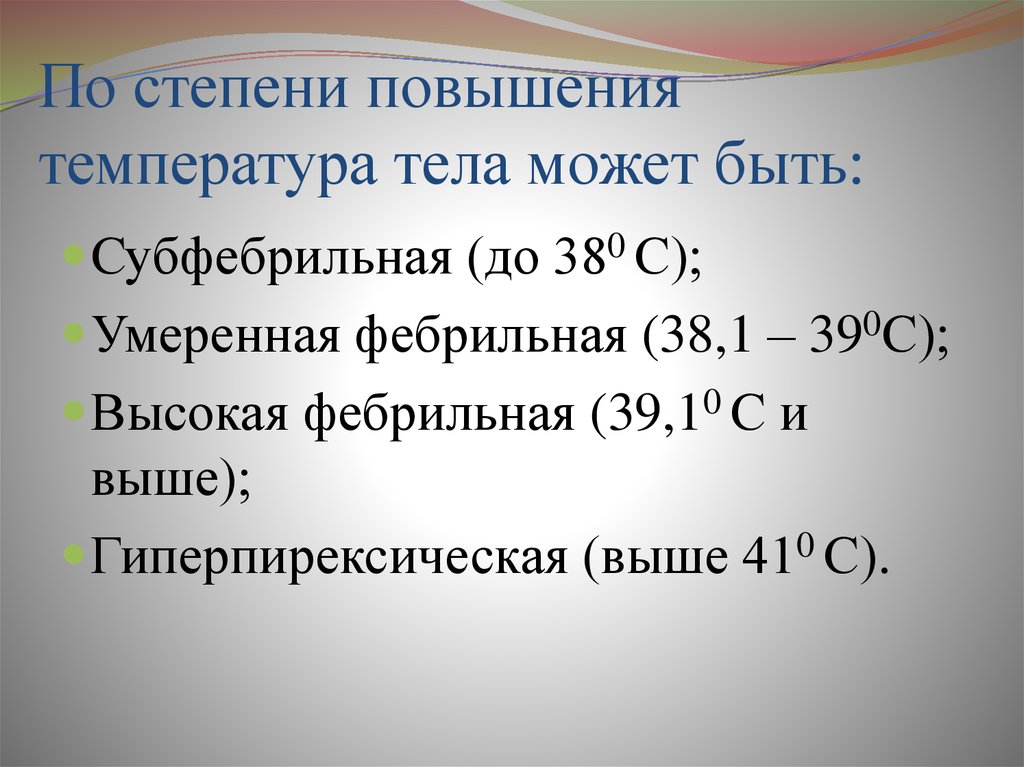 По степени повышения температура тела может быть:

Субфебрильная (до $38^0$ С);

Умеренная фебрильная (38,1 – $39^0$С);

Высокая фебрильная ($39,1^0$ С и выше);

Гиперпирексическая (выше $41^0$ С).